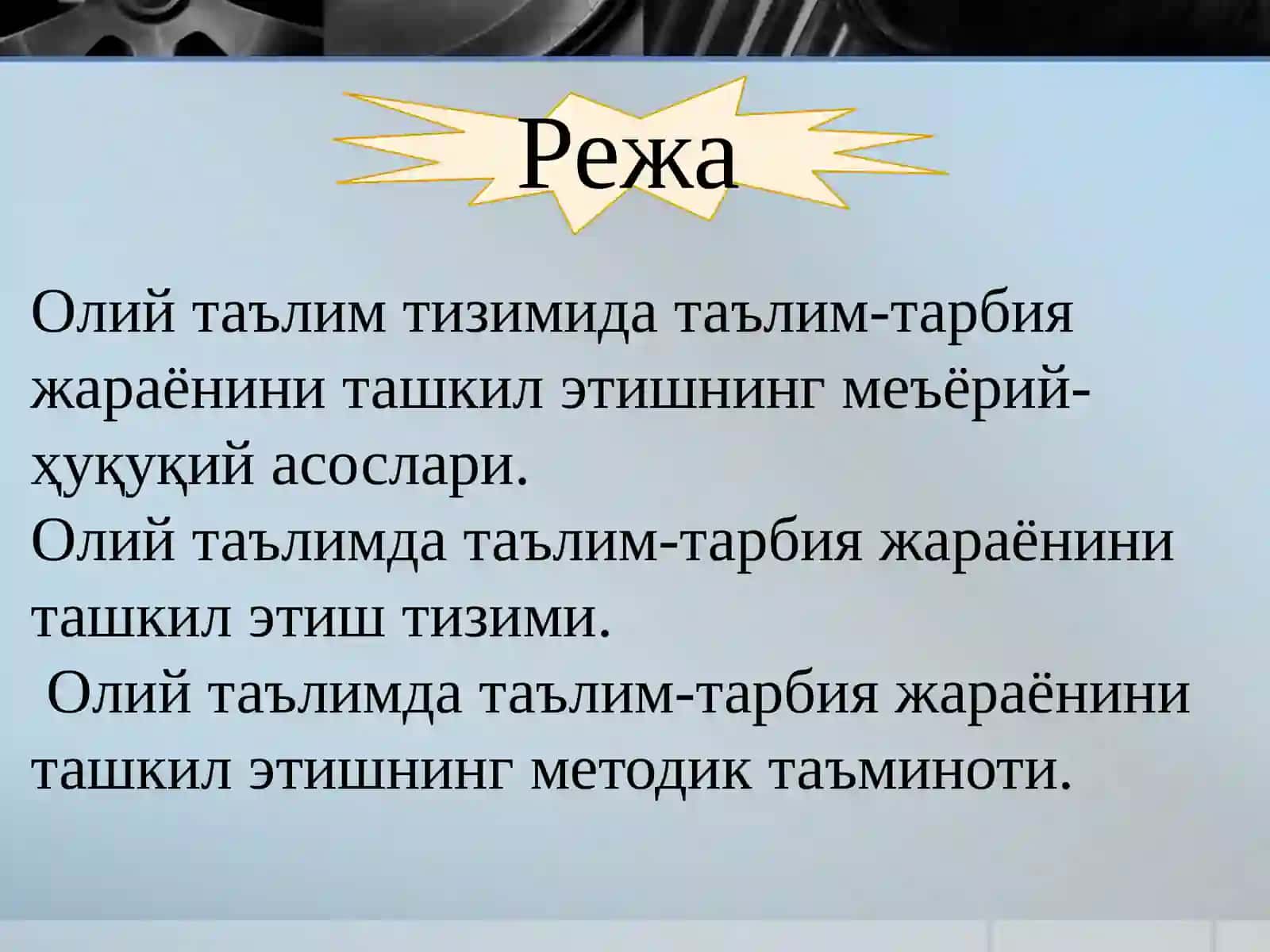 Режа

Олий таълим тизимида таълим-тарбия жараёнини ташкил этишнинг меъёрий-ҳуқуқий асослари.

Олий таълимда таълим-тарбия жараёнини ташкил этиш тизими.

Олий таълимда таълим-тарбия жараёнини ташкил этишнинг методик таъминоти.